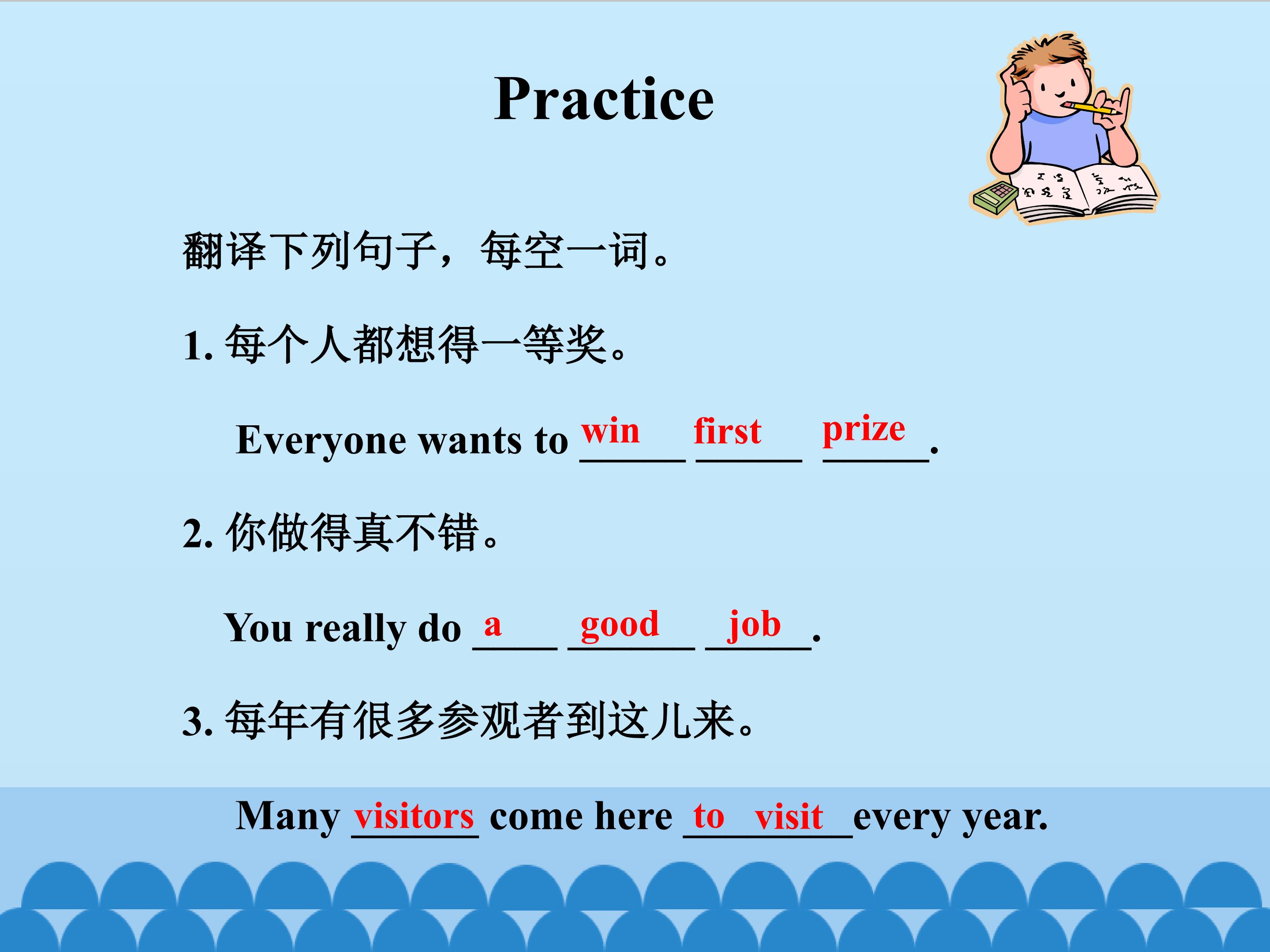 Practice

翻译下列句子，每空一词。

1. 每个人都想得一等奖。

Everyone wants to win first prize.

2. 你做得真不错。

You really do a good job.

3. 每年有很多参观者到这儿来。

Many visitors come here to visit every year.